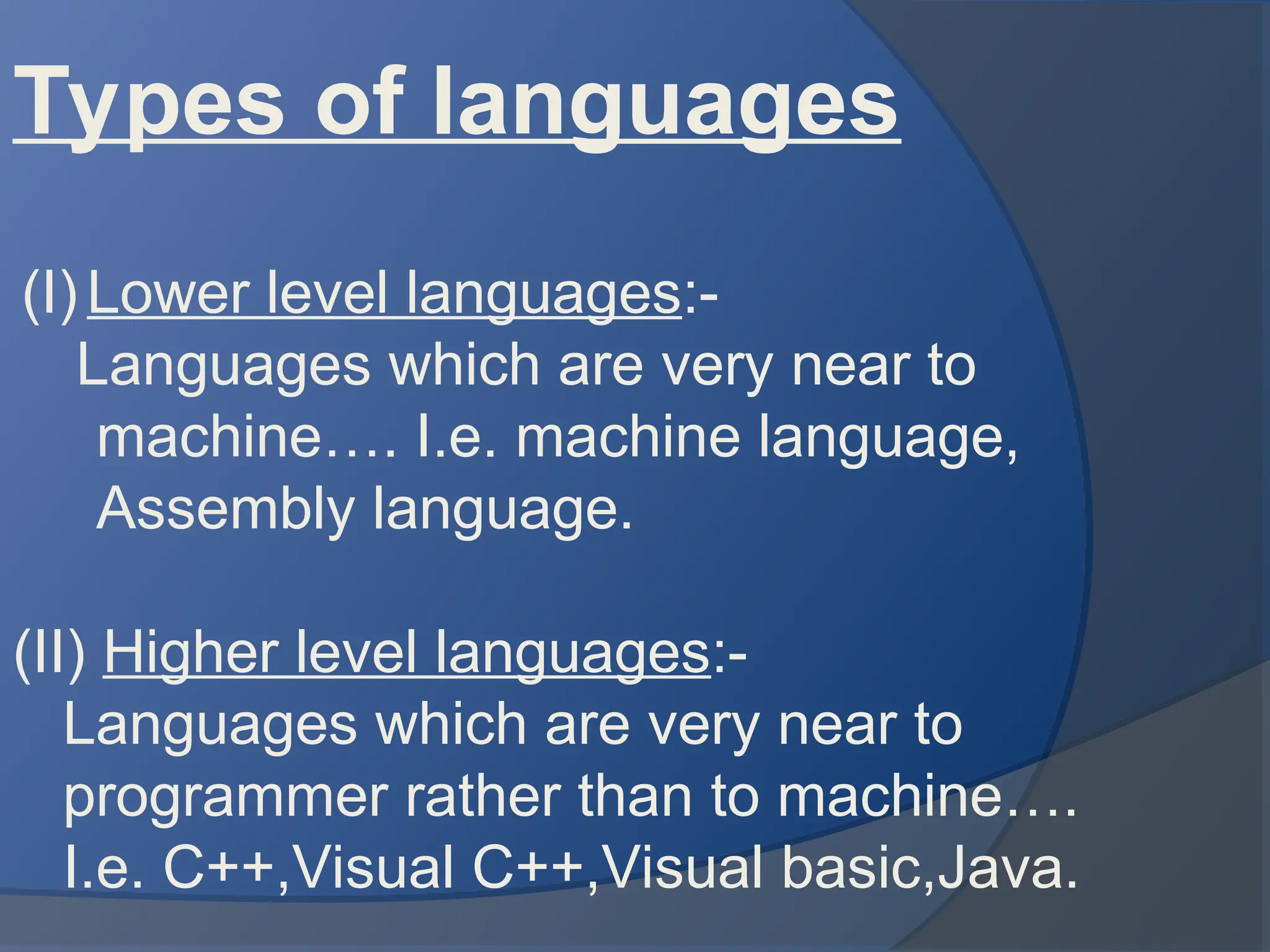 Types of languages

(I) Lower level languages:-
Languages which are very near to machine…. I.e. machine language, Assembly language.

(II) Higher level languages:-
Languages which are very near to programmer rather than to machine…. I.e. C++,Visual C++,Visual basic,Java.